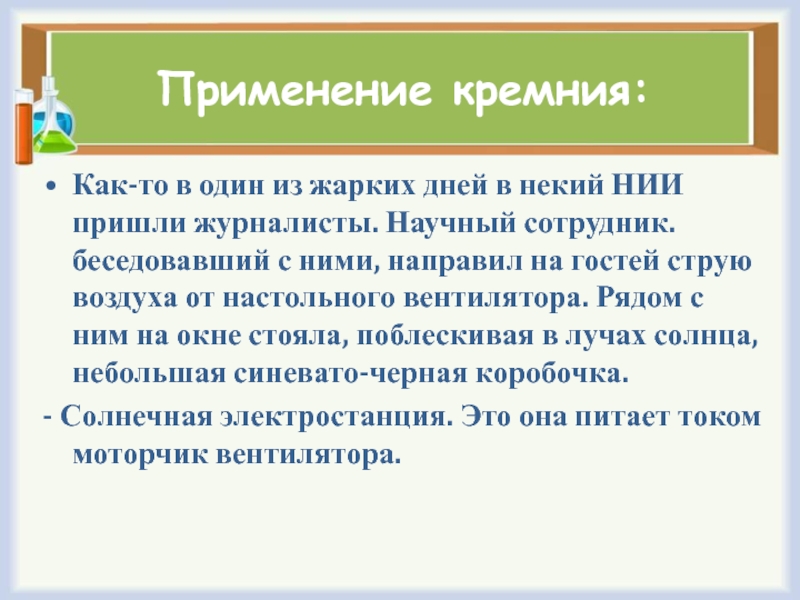 Применение кремния:

• Как-то в один из жарких дней в некий НИИ пришли журналисты. Научный сотрудник. беседовавший с ними, направил на гостей струю воздуха от настольного вентилятора. Рядом с ним на окне стояла, поблескивая в лучах солнца, небольшая синевато-черная коробочка.

- Солнечная электростанция. Это она питает током моторчик вентилятора.